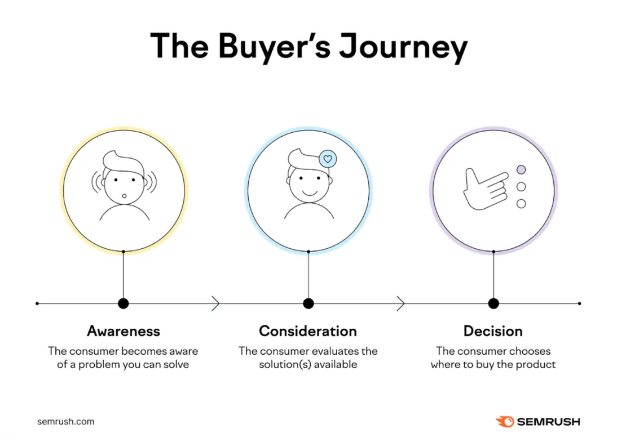 The Buyer's Journey

Awareness
The consumer becomes aware of a problem you can solve

Consideration
The consumer evaluates the solution(s) available

Decision
The consumer chooses where to buy the product

semrush.com

SEMRUSH